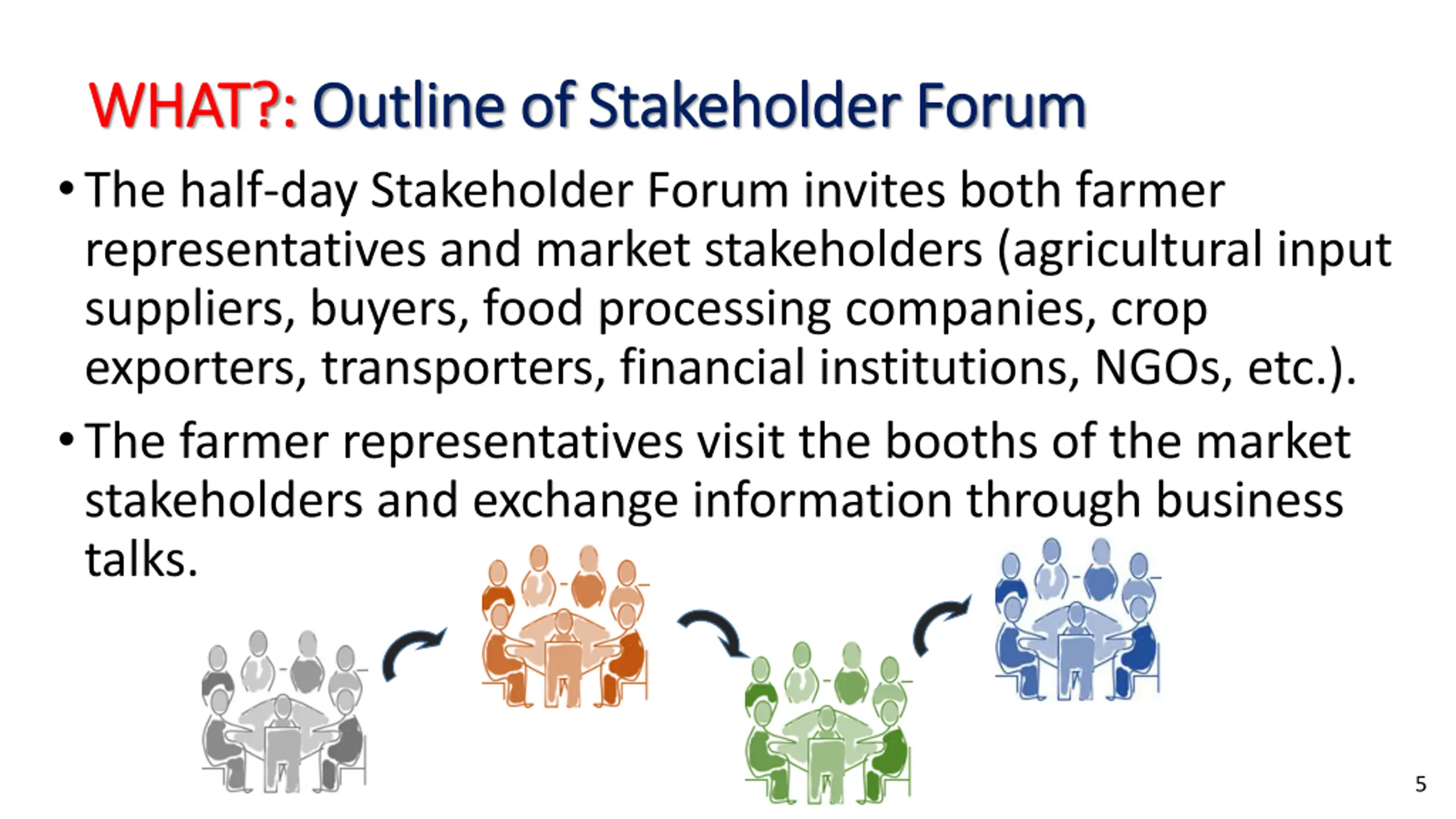 WHAT?: Outline of Stakeholder Forum

• The half-day Stakeholder Forum invites both farmer representatives and market stakeholders (agricultural input suppliers, buyers, food processing companies, crop exporters, transporters, financial institutions, NGOs, etc.).

• The farmer representatives visit the booths of the market stakeholders and exchange information through business talks.

5